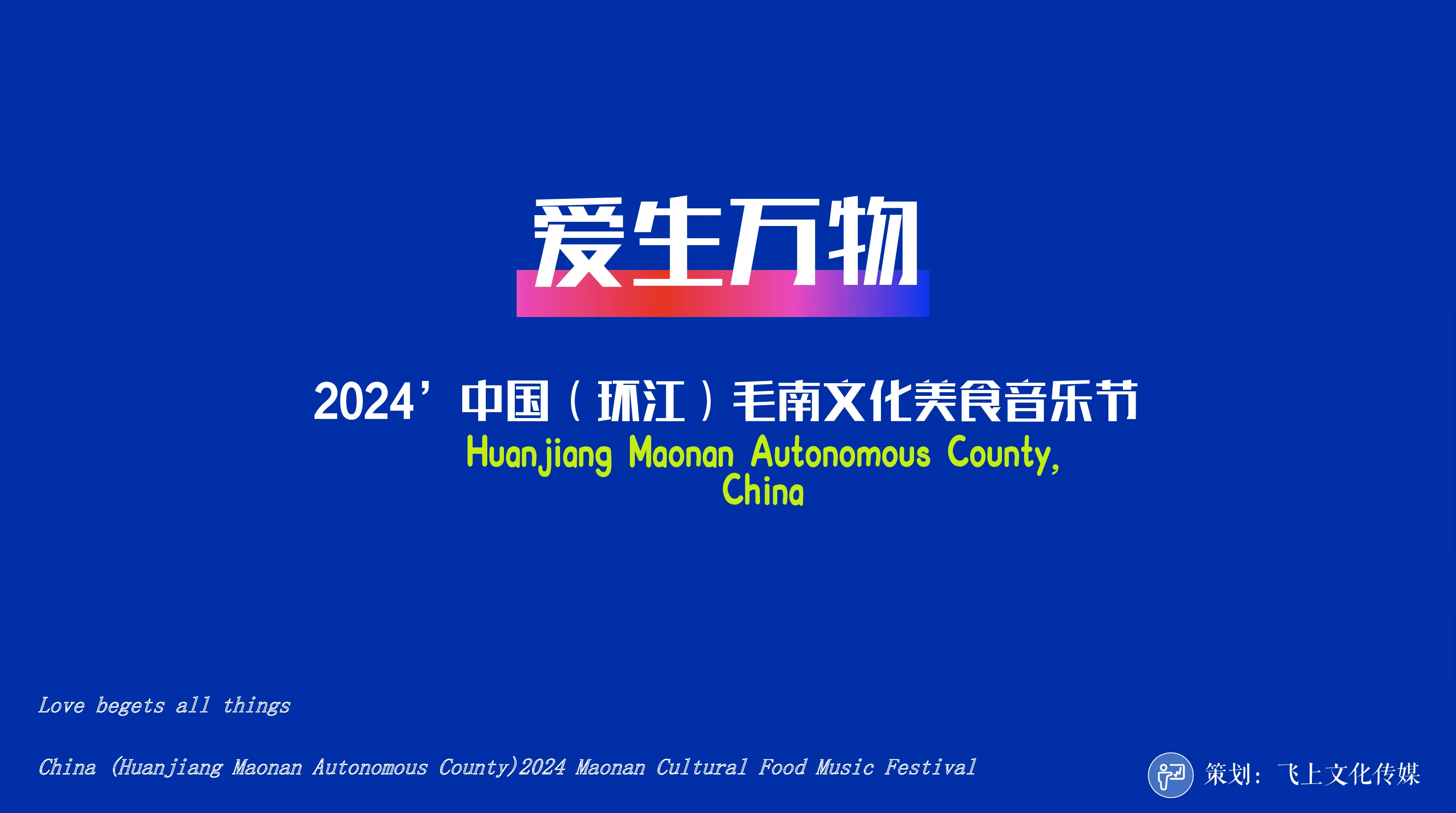 爱生万物

2024’中国（环江）毛南文化美食音乐节
Huanjiang Maonan Autonomous County, China

Love begets all things

China (Huanjiang Maonan Autonomous County)2024 Maonan Cultural Food Music Festival

策划：飞上文化传媒